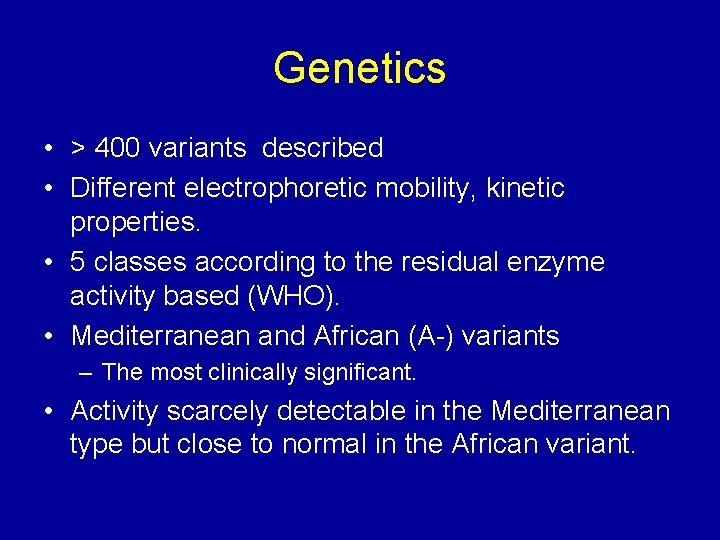 Genetics

• > 400 variants described
• Different electrophoretic mobility, kinetic properties.
• 5 classes according to the residual enzyme activity based (WHO).
• Mediterranean and African (A-) variants
– The most clinically significant.
• Activity scarcely detectable in the Mediterranean type but close to normal in the African variant.